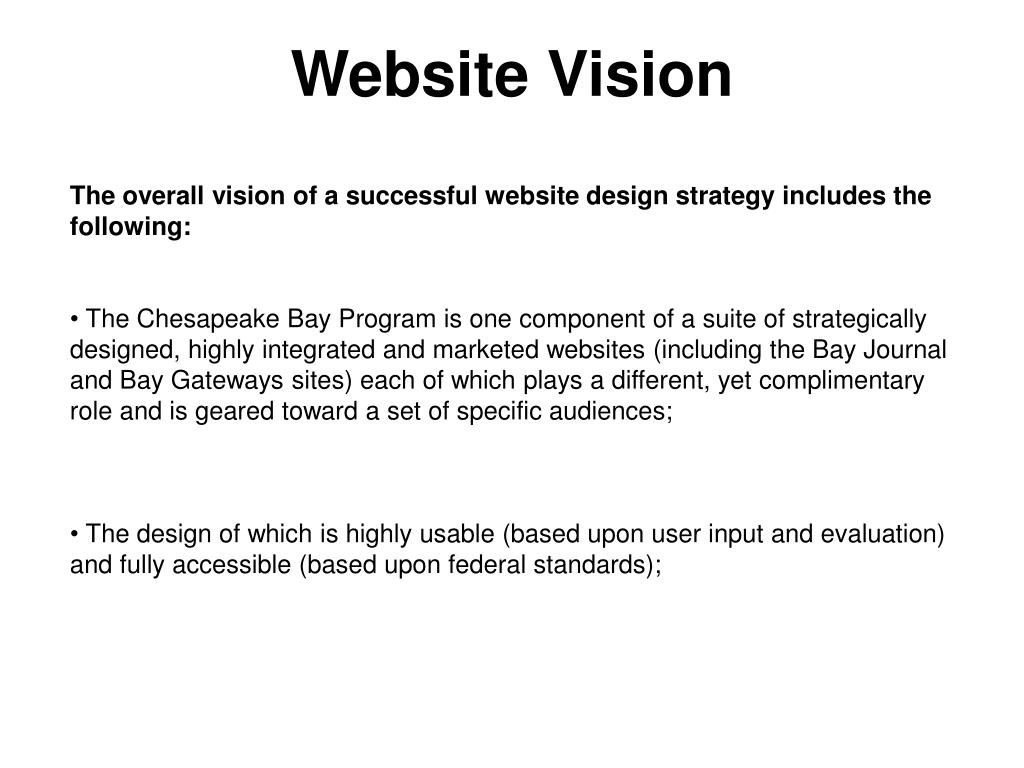 Website Vision

The overall vision of a successful website design strategy includes the following:

• The Chesapeake Bay Program is one component of a suite of strategically designed, highly integrated and marketed websites (including the Bay Journal and Bay Gateways sites) each of which plays a different, yet complimentary role and is geared toward a set of specific audiences;

• The design of which is highly usable (based upon user input and evaluation) and fully accessible (based upon federal standards);